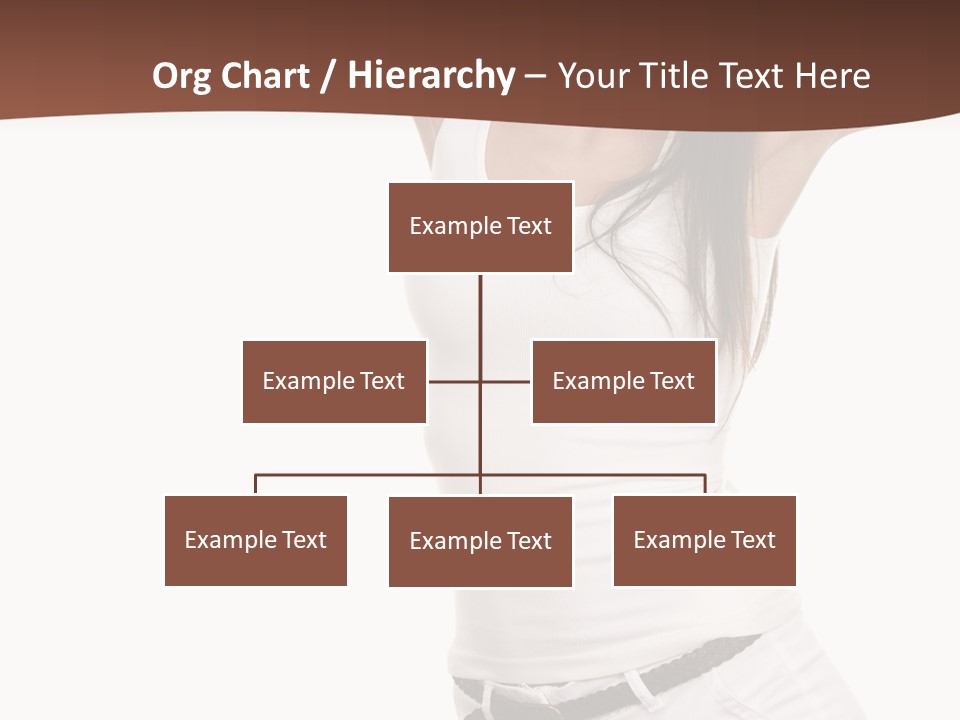 Org Chart / Hierarchy – Your Title Text Here

Example Text

Example Text

Example Text

Example Text

Example Text

Example Text